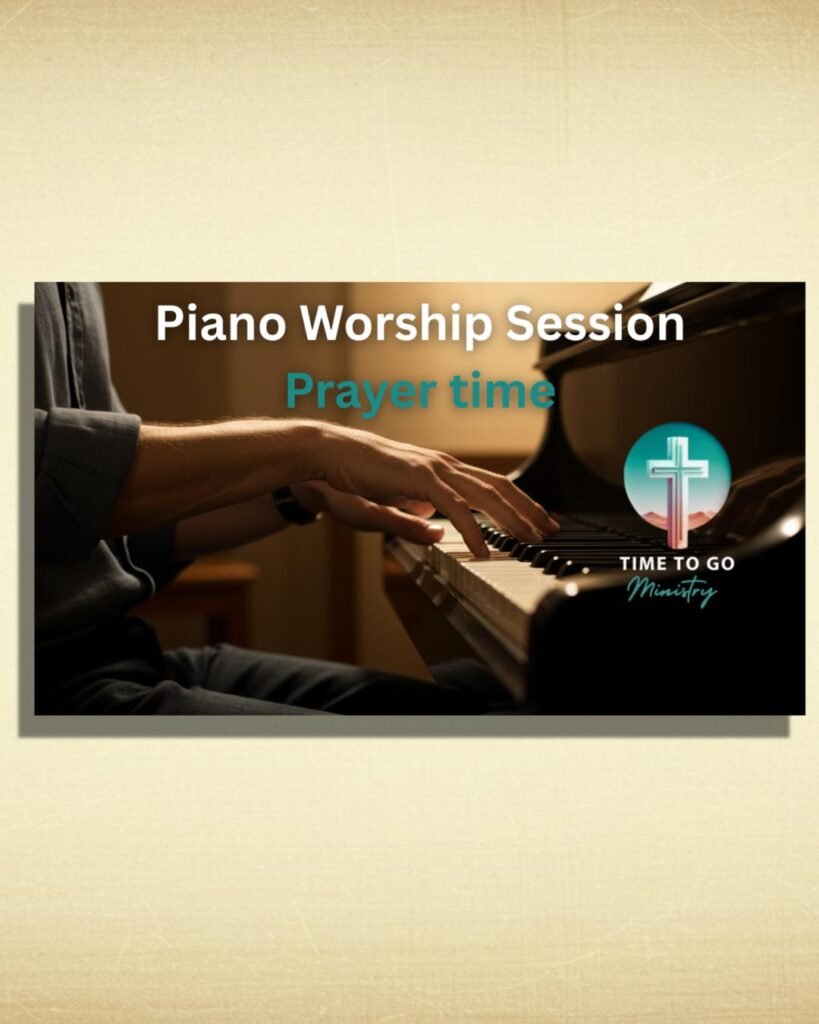 Piano Worship Session

Prayer time

TIME TO GO
Ministry